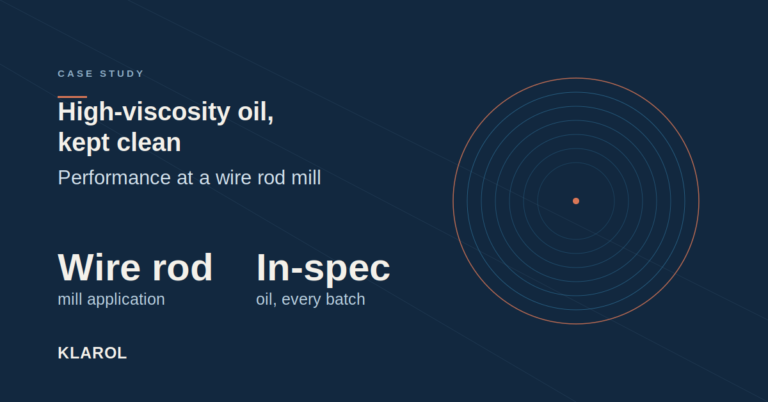 CASE STUDY

High-viscosity oil, kept clean

Performance at a wire rod mill

Wire rod
mill application

In-spec
oil, every batch

KLAROL